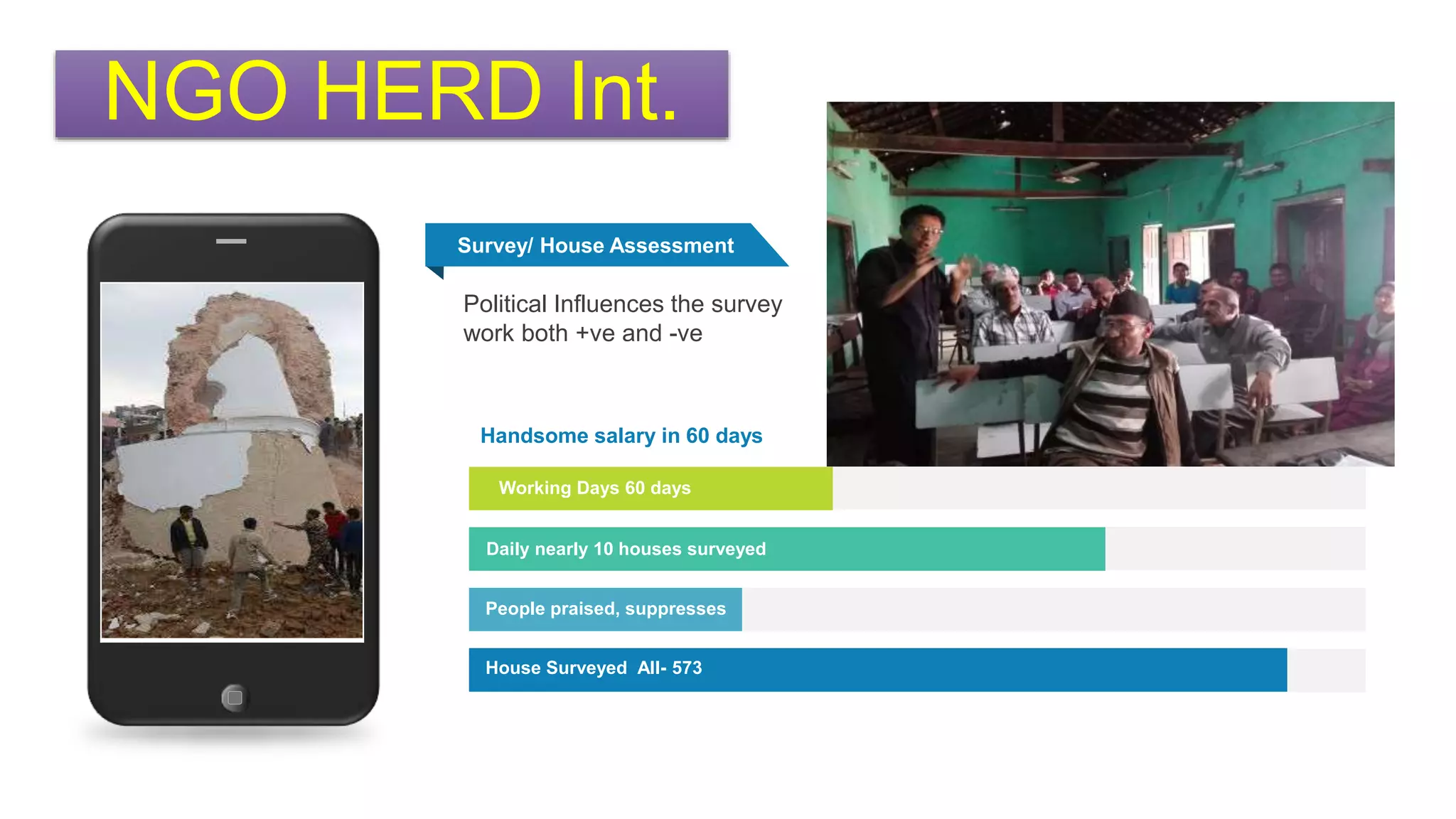 NGO HERD Int.

Survey/ House Assessment

Political Influences the survey work both +ve and -ve

Handsome salary in 60 days

Working Days 60 days

Daily nearly 10 houses surveyed

People praised, suppresses

House Surveyed All- 573